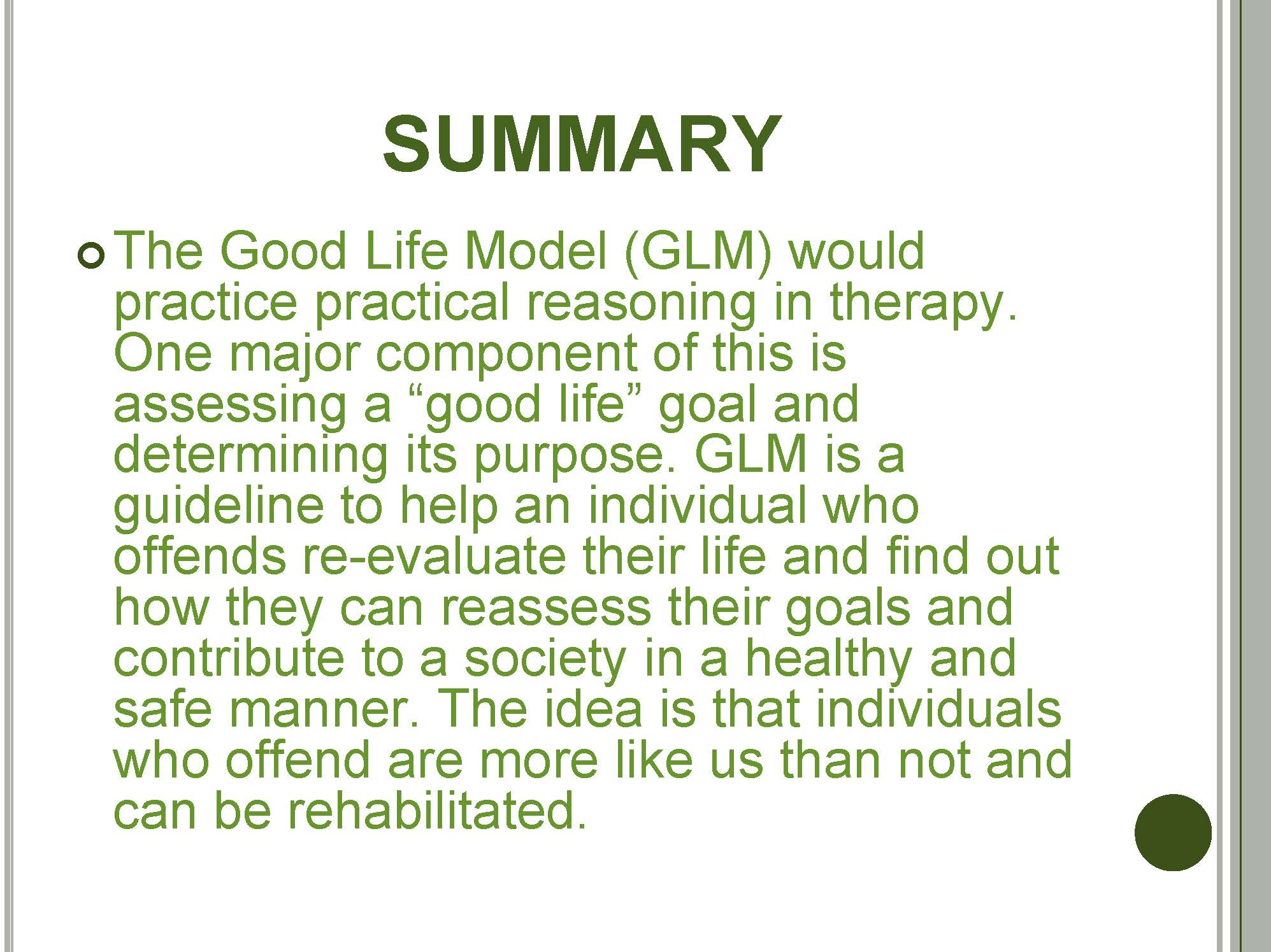 SUMMARY

The Good Life Model (GLM) would practice practical reasoning in therapy. One major component of this is assessing a “good life” goal and determining its purpose. GLM is a guideline to help an individual who offends re-evaluate their life and find out how they can reassess their goals and contribute to a society in a healthy and safe manner. The idea is that individuals who offend are more like us than not and can be rehabilitated.